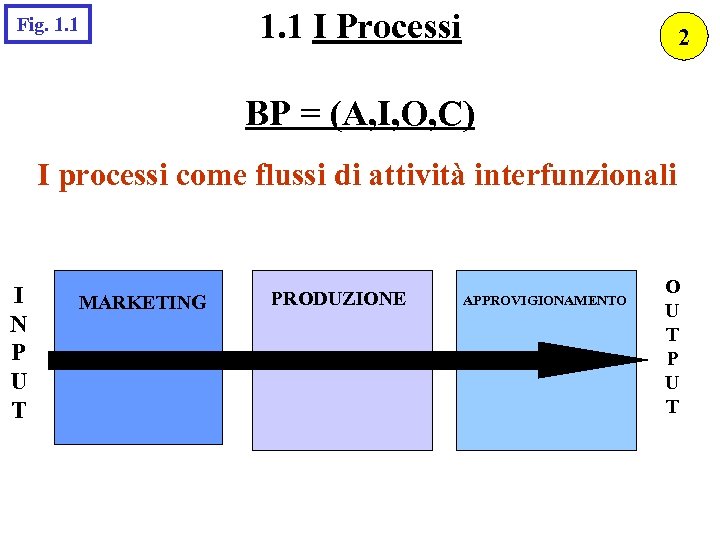 Fig. 1.1

1.1 I Processi

2

BP = (A,I,O,C)

I processi come flussi di attività interfunzionali

INPUT

MARKETING

PRODUZIONE

APPROVIGIONAMENTO

OUTPUT